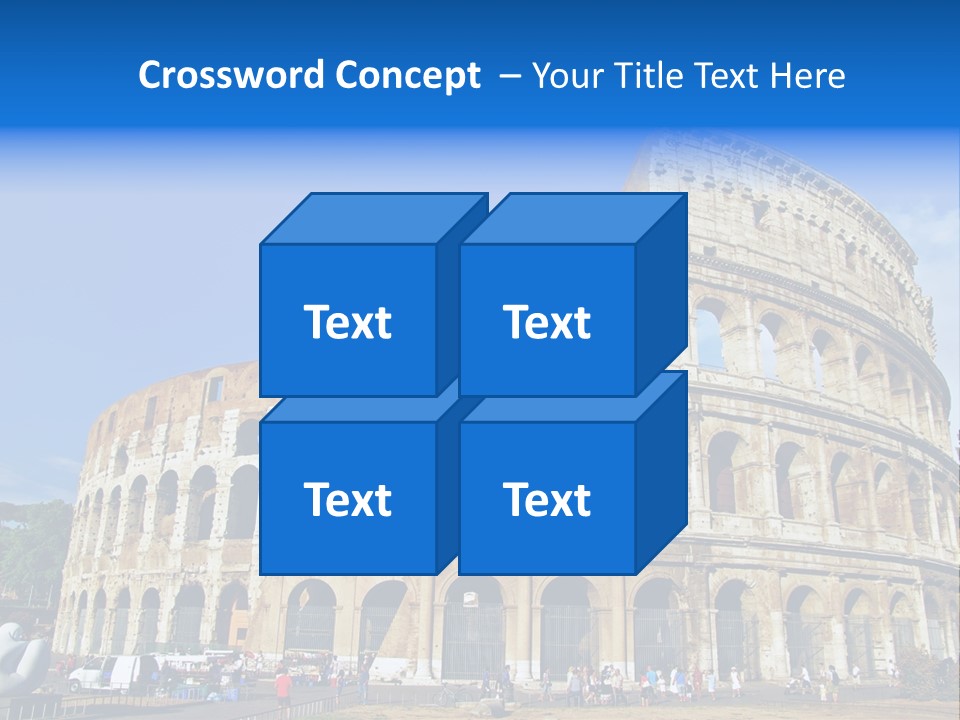 Crossword Concept – Your Title Text Here

Text

Text

Text

Text